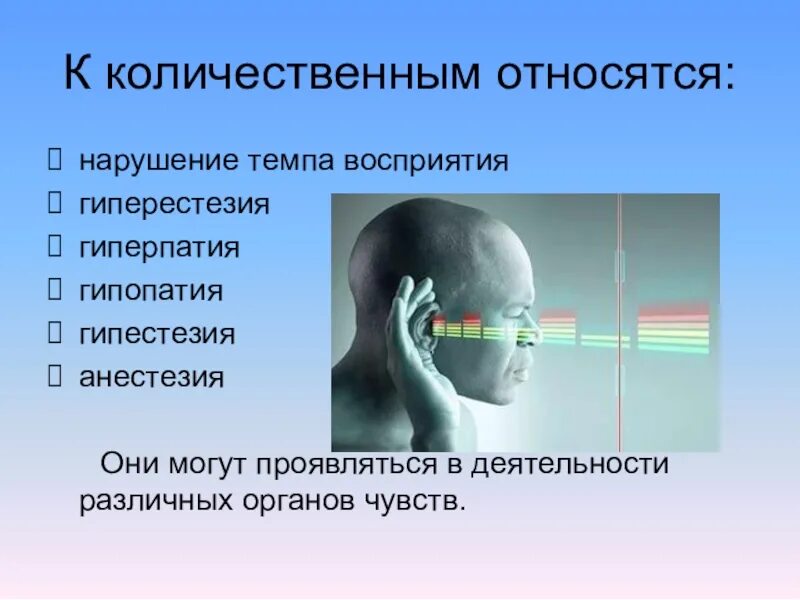 К количественным относятся:

- нарушение темпа восприятия
- гиперестезия
- гиперпатия
- гипопатия
- гипестезия
- анестезия

Они могут проявляться в деятельности различных органов чувств.